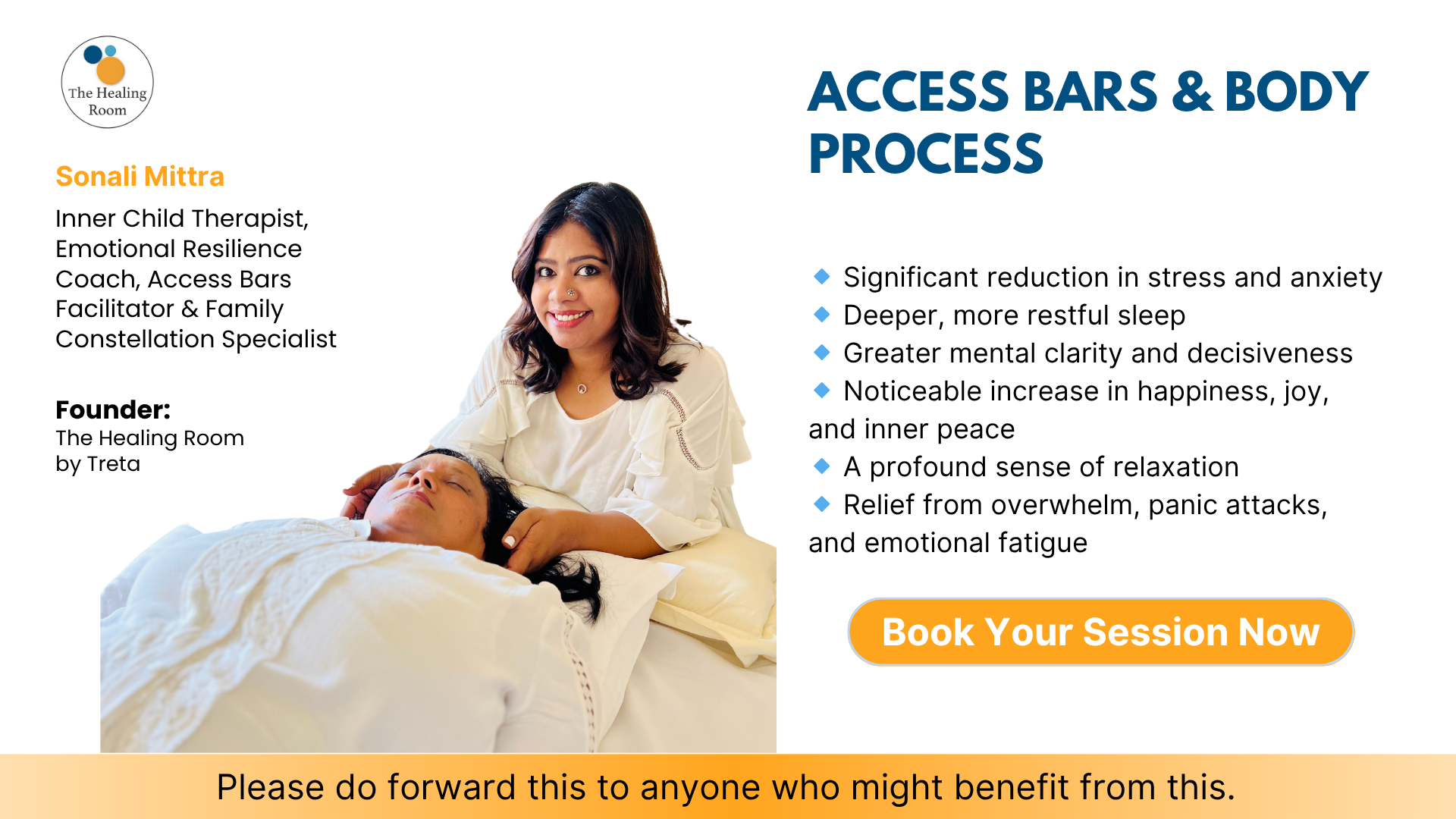 The Healing Room

Sonali Mittra

Inner Child Therapist, Emotional Resilience Coach, Access Bars Facilitator & Family Constellation Specialist

Founder:
The Healing Room by Treta

ACCESS BARS & BODY PROCESS

◆ Significant reduction in stress and anxiety
◆ Deeper, more restful sleep
◆ Greater mental clarity and decisiveness
◆ Noticeable increase in happiness, joy, and inner peace
◆ A profound sense of relaxation
◆ Relief from overwhelm, panic attacks, and emotional fatigue

Book Your Session Now

Please do forward this to anyone who might benefit from this.